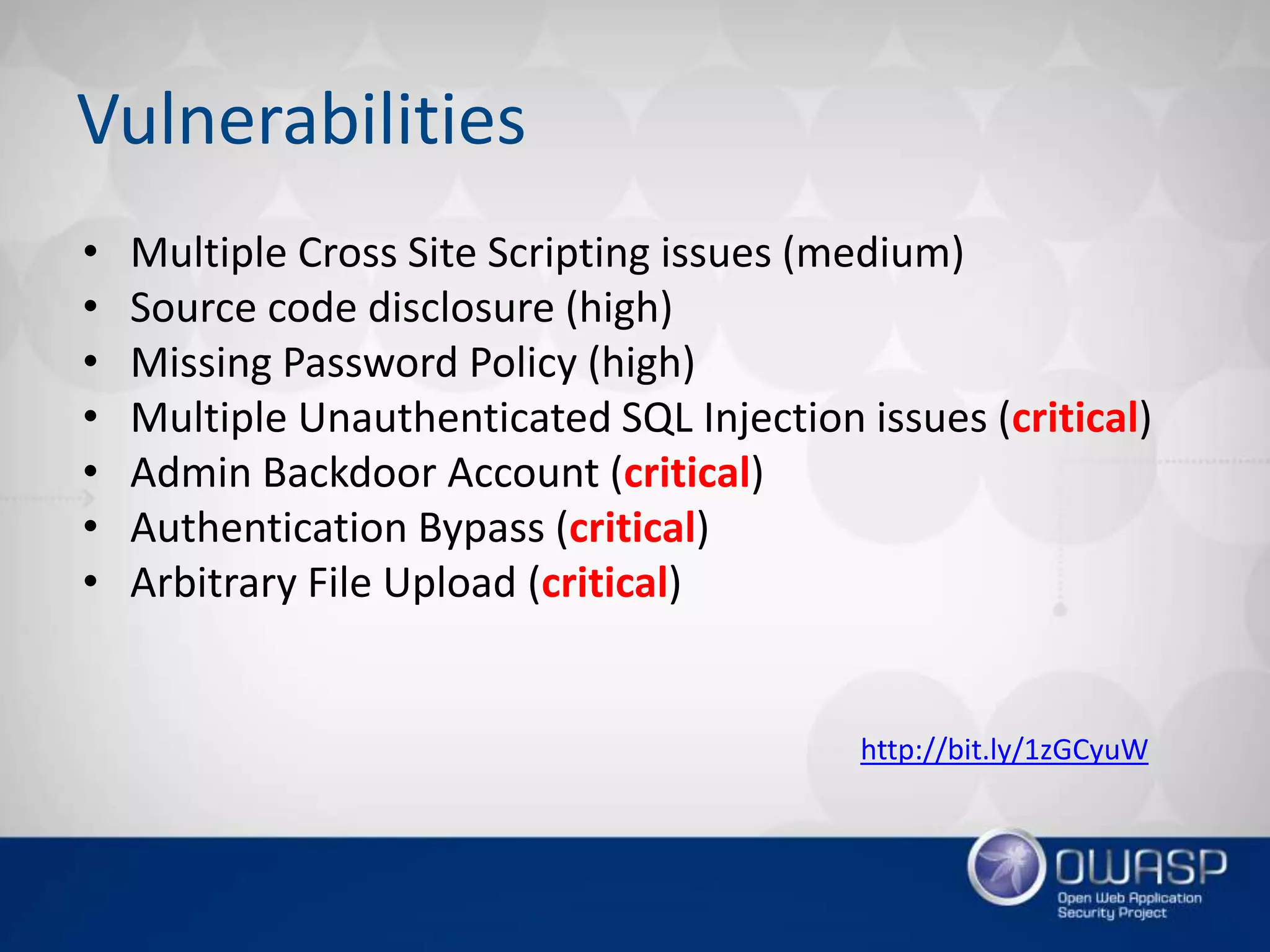 Vulnerabilities

• Multiple Cross Site Scripting issues (medium)
• Source code disclosure (high)
• Missing Password Policy (high)
• Multiple Unauthenticated SQL Injection issues (critical)
• Admin Backdoor Account (critical)
• Authentication Bypass (critical)
• Arbitrary File Upload (critical)

http://bit.ly/1zGCyuW

OWASP
Open Web Application
Security Project